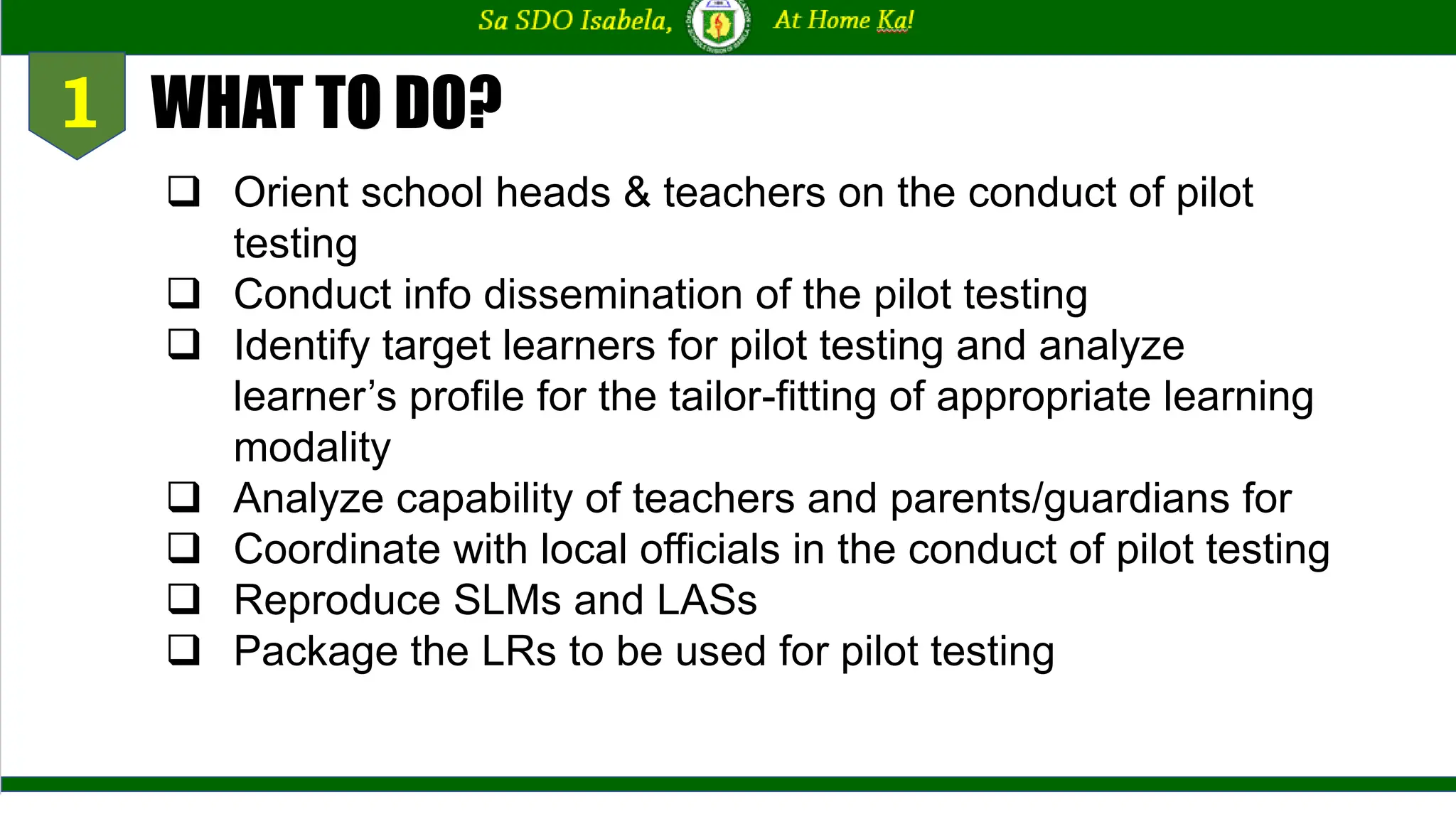 Sa SDO Isabela, At Home Ka!

1 WHAT TO DO?

❑ Orient school heads & teachers on the conduct of pilot testing
❑ Conduct info dissemination of the pilot testing
❑ Identify target learners for pilot testing and analyze learner's profile for the tailor-fitting of appropriate learning modality
❑ Analyze capability of teachers and parents/guardians for
❑ Coordinate with local officials in the conduct of pilot testing
❑ Reproduce SLMs and LASs
❑ Package the LRs to be used for pilot testing